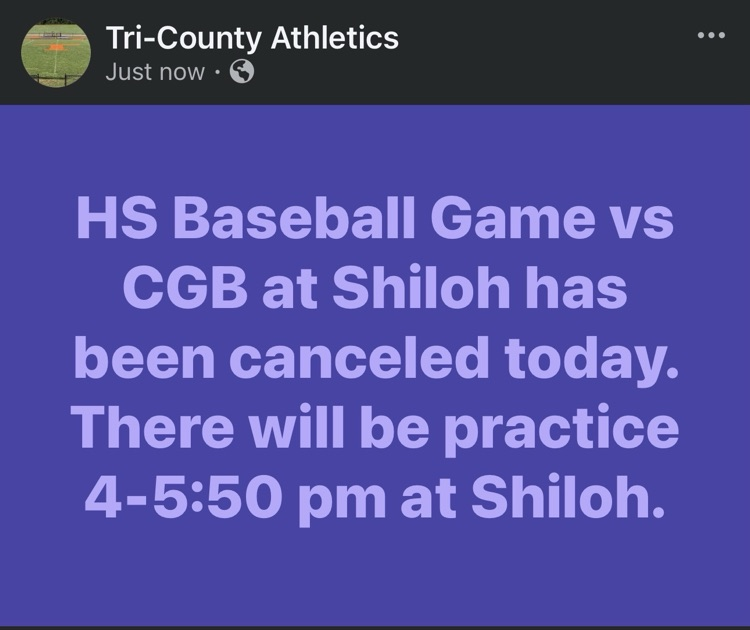 Tri-County Athletics
Just now ·

HS Baseball Game vs CGB at Shiloh has been canceled today. There will be practice 4-5:50 pm at Shiloh.